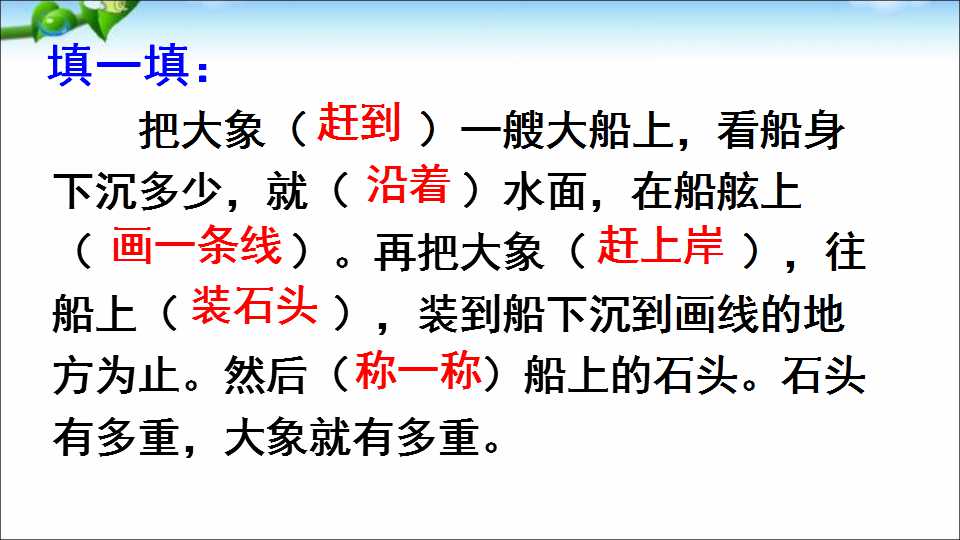 填一填：

把大象（赶到）一艘大船上，看船身下沉多少，就（沿着）水面，在船舷上（画一条线）。再把大象（赶上岸），往船上（装石头），装到船下沉到画线的地方为止。然后（称一称）船上的石头。石头有多重，大象就有多重。